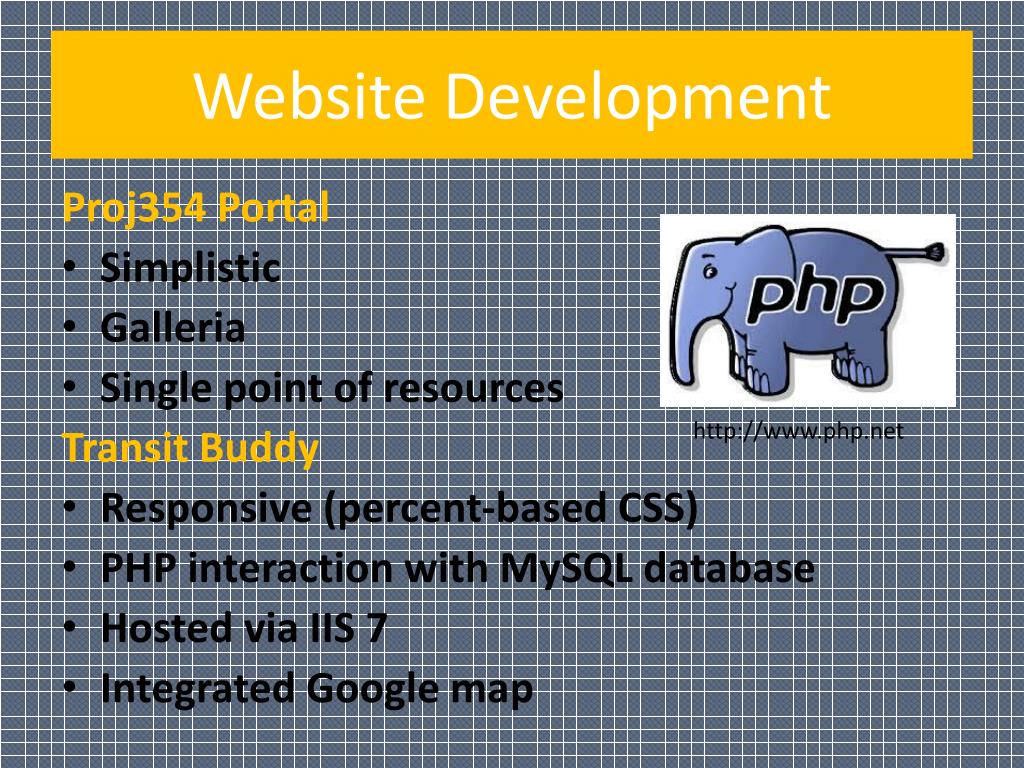 Website Development

Proj354 Portal
• Simplistic
• Galleria
• Single point of resources

php

http://www.php.net

Transit Buddy
• Responsive (percent-based CSS)
• PHP interaction with MySQL database
• Hosted via IIS 7
• Integrated Google map